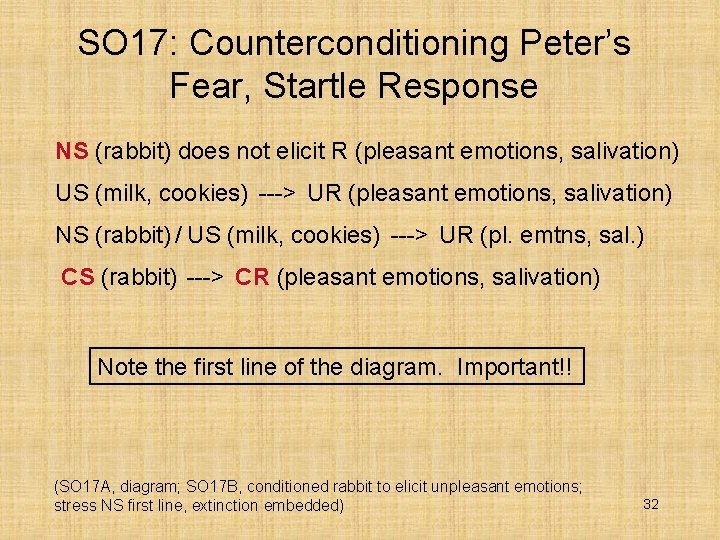 SO17: Counterconditioning Peter's Fear, Startle Response

NS (rabbit) does not elicit R (pleasant emotions, salivation)

US (milk, cookies) ---> UR (pleasant emotions, salivation)

NS (rabbit) / US (milk, cookies) ---> UR (pl. emtns, sal.)

CS (rabbit) ---> CR (pleasant emotions, salivation)

Note the first line of the diagram. Important!!

(SO17A, diagram; SO17B, conditioned rabbit to elicit unpleasant emotions; stress NS first line, extinction embedded)

32